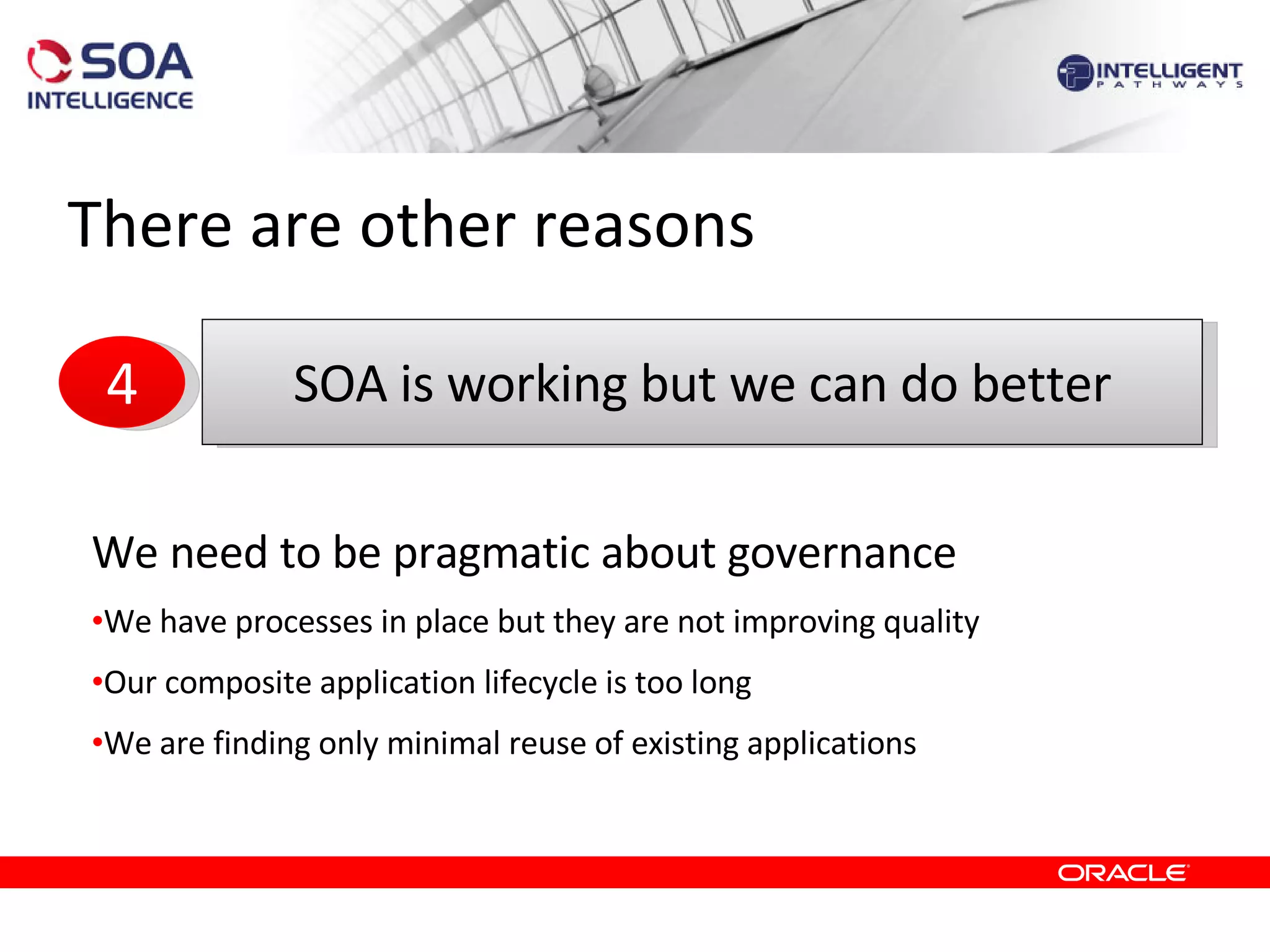 SOA INTELLIGENCE

INTELLIGENT PATHWAYS

There are other reasons

4

SOA is working but we can do better

We need to be pragmatic about governance

•We have processes in place but they are not improving quality

•Our composite application lifecycle is too long

•We are finding only minimal reuse of existing applications

ORACLE